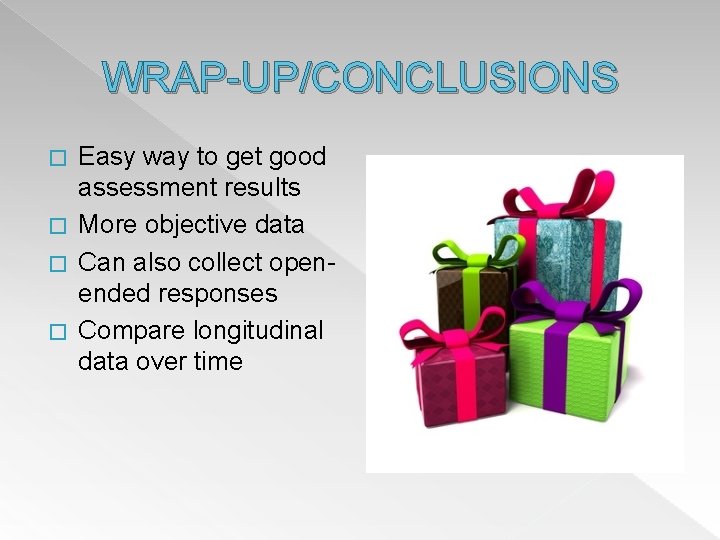 WRAP-UP/CONCLUSIONS

□ Easy way to get good assessment results
□ More objective data
□ Can also collect open-ended responses
□ Compare longitudinal data over time